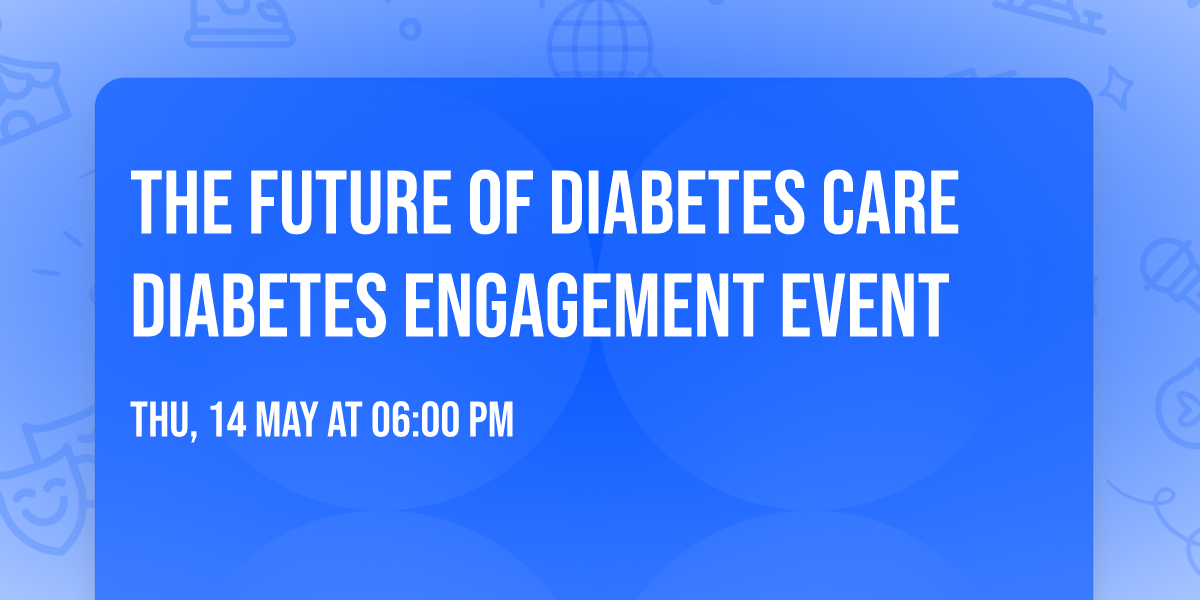 THE FUTURE OF DIABETES CARE DIABETES ENGAGEMENT EVENT

THU, 14 MAY AT 06:00 PM